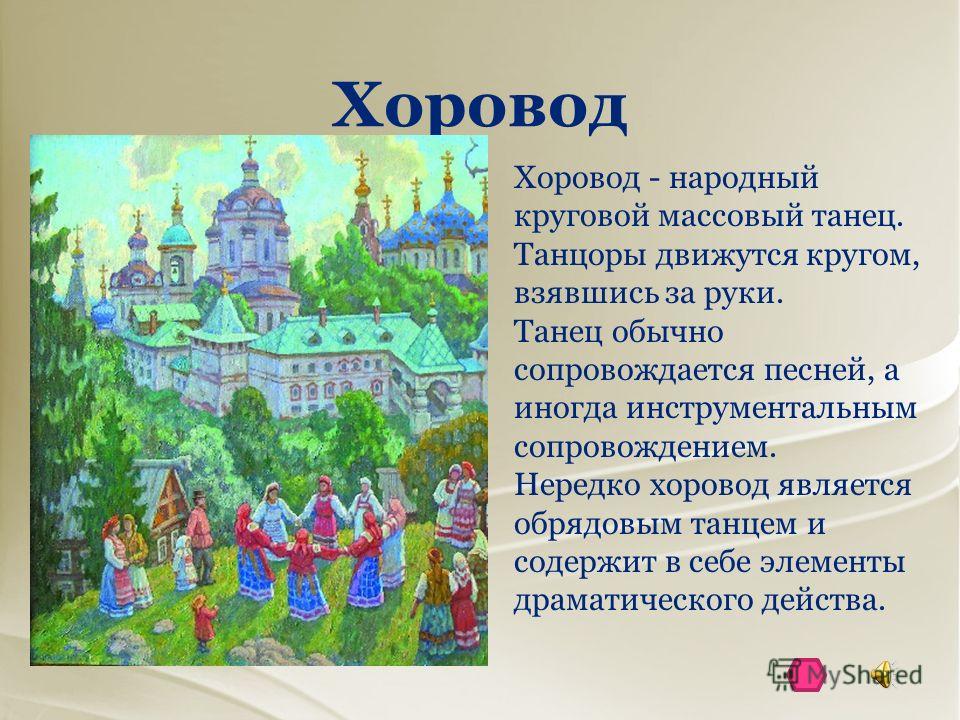 Хоровод

Хоровод - народный круговой массовый танец. Танцоры движутся кругом, взявшись за руки. Танец обычно сопровождается песней, а иногда инструментальным сопровождением. Нередко хоровод является обрядовым танцем и содержит в себе элементы драматического действа.

MyShared